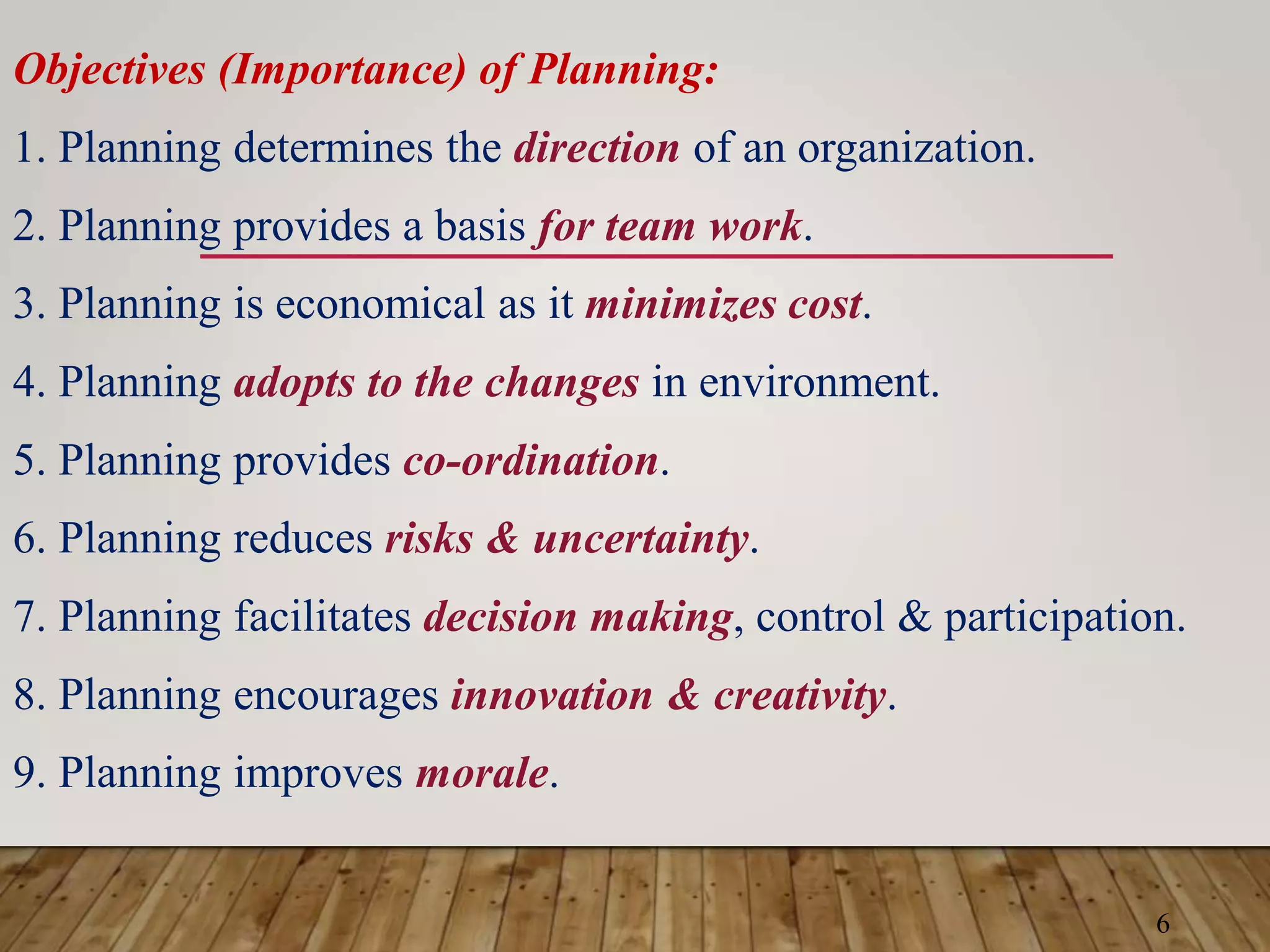 Objectives (Importance) of Planning:

1. Planning determines the direction of an organization.

2. Planning provides a basis for team work.

3. Planning is economical as it minimizes cost.

4. Planning adopts to the changes in environment.

5. Planning provides co-ordination.

6. Planning reduces risks & uncertainty.

7. Planning facilitates decision making, control & participation.

8. Planning encourages innovation & creativity.

9. Planning improves morale.

6